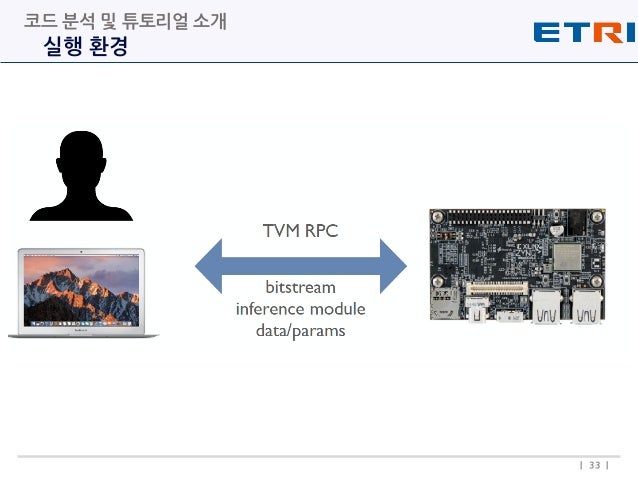 코드 분석 및 튜토리얼 소개
실행 환경

ETRI

TVM RPC

bitstream
inference module
data/params

XILINX
ZYNQ

| 33 |